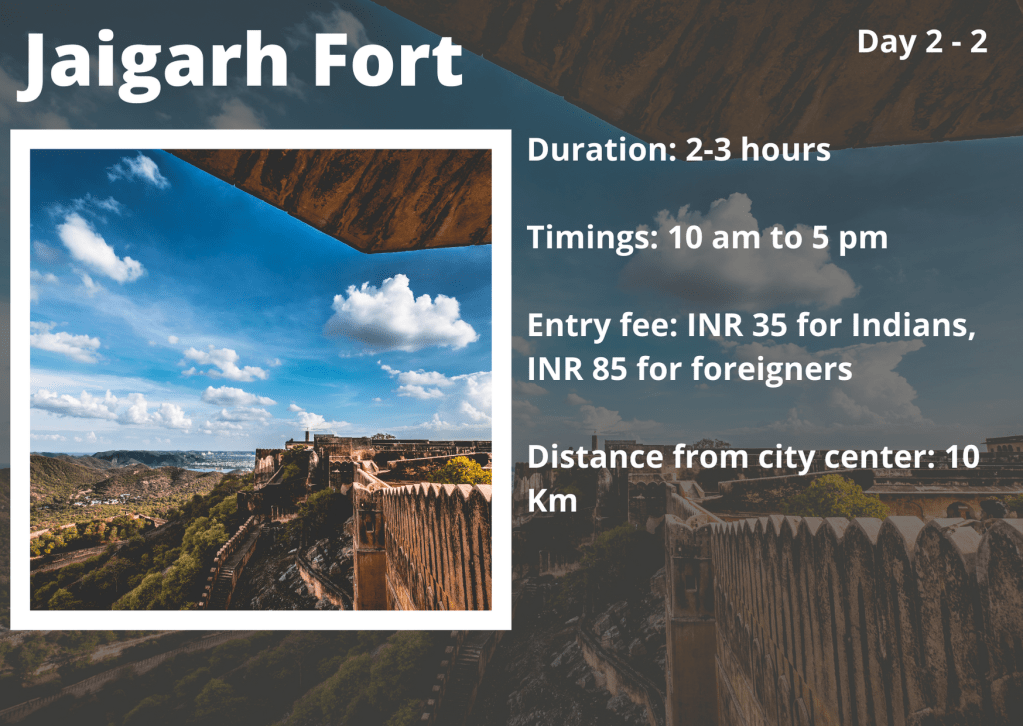 Jaigarh Fort

Day 2 - 2

Duration: 2-3 hours

Timings: 10 am to 5 pm

Entry fee: INR 35 for Indians, INR 85 for foreigners

Distance from city center: 10 Km